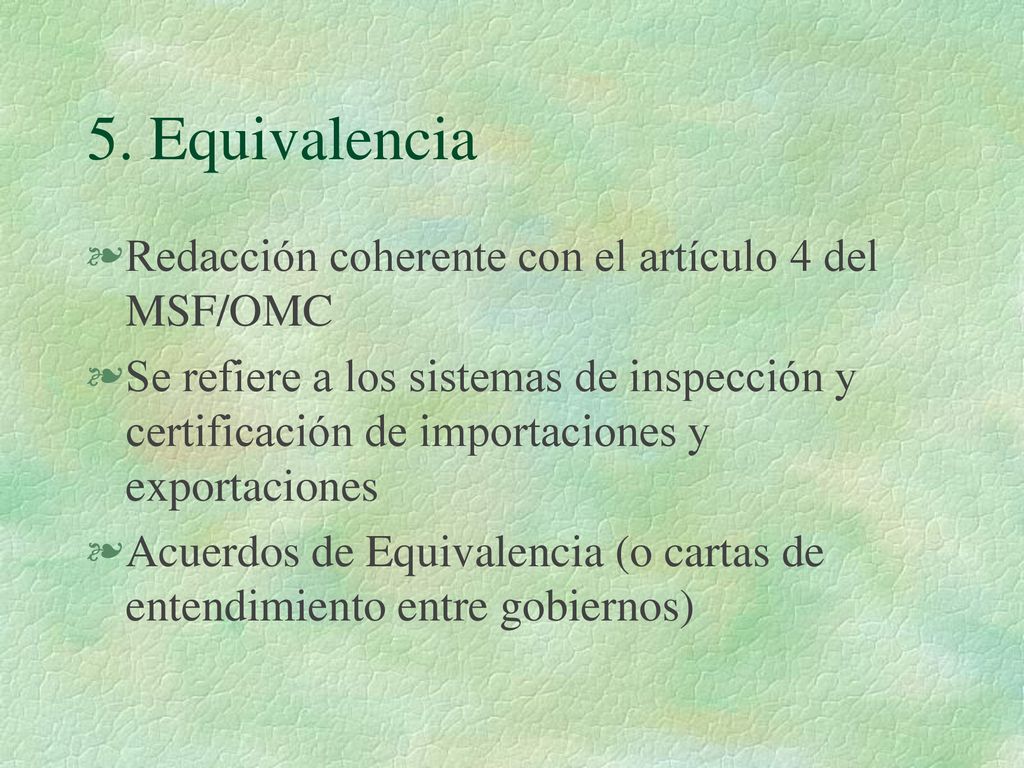 5. Equivalencia

Redacción coherente con el artículo 4 del MSF/OMC

Se refiere a los sistemas de inspección y certificación de importaciones y exportaciones

Acuerdos de Equivalencia (o cartas de entendimiento entre gobiernos)